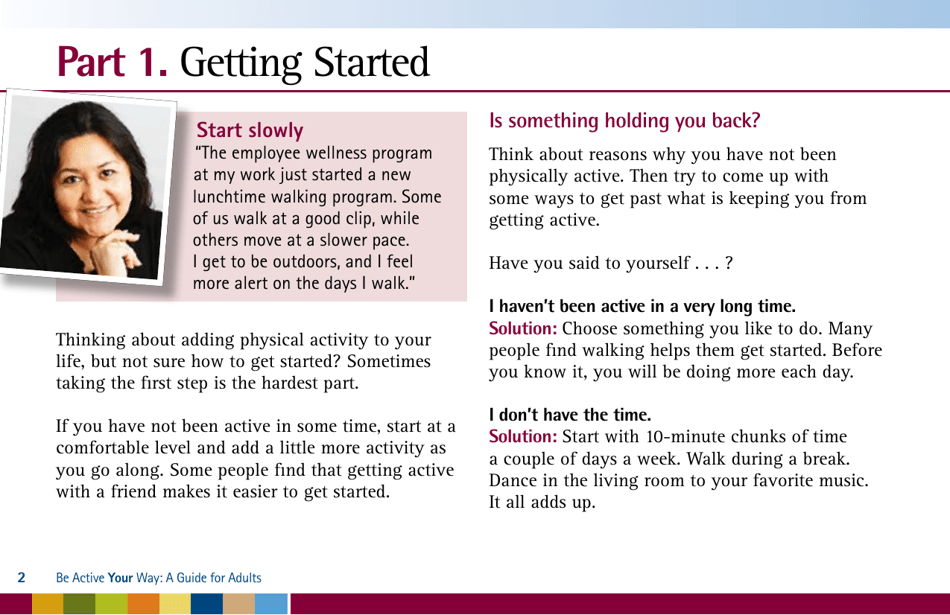 Part 1. Getting Started

Start slowly
"The employee wellness program at my work just started a new lunchtime walking program. Some of us walk at a good clip, while others move at a slower pace. I get to be outdoors, and I feel more alert on the days I walk."

Thinking about adding physical activity to your life, but not sure how to get started? Sometimes taking the first step is the hardest part.

If you have not been active in some time, start at a comfortable level and add a little more activity as you go along. Some people find that getting active with a friend makes it easier to get started.

Is something holding you back?

Think about reasons why you have not been physically active. Then try to come up with some ways to get past what is keeping you from getting active.

Have you said to yourself . . . ?

I haven't been active in a very long time.
Solution: Choose something you like to do. Many people find walking helps them get started. Before you know it, you will be doing more each day.

I don't have the time.
Solution: Start with 10-minute chunks of time a couple of days a week. Walk during a break. Dance in the living room to your favorite music. It all adds up.

2 Be Active Your Way: A Guide for Adults